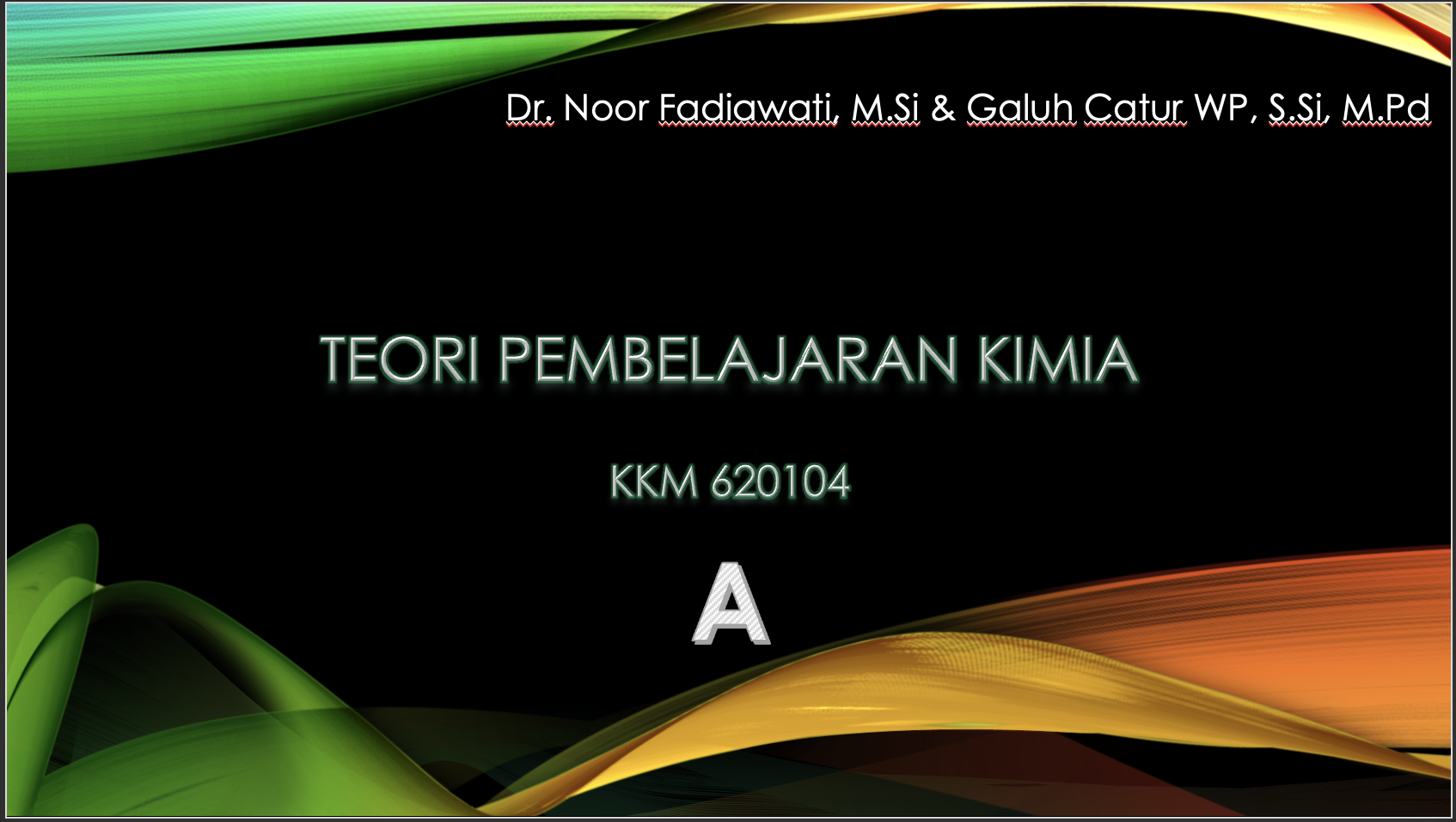 Dr. Noor Fadiawati, M.Si & Galuh Catur WP, S.Si, M.Pd

TEORI PEMBELAJARAN KIMIA

KKM 620104

A